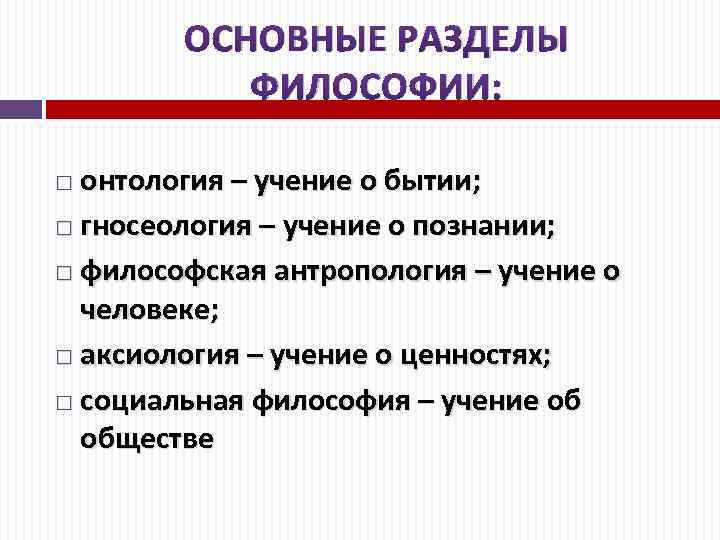 ОСНОВНЫЕ РАЗДЕЛЫ ФИЛОСОФИИ:

□ онтология – учение о бытии;
□ гносеология – учение о познании;
□ философская антропология – учение о человеке;
□ аксиология – учение о ценностях;
□ социальная философия – учение об обществе